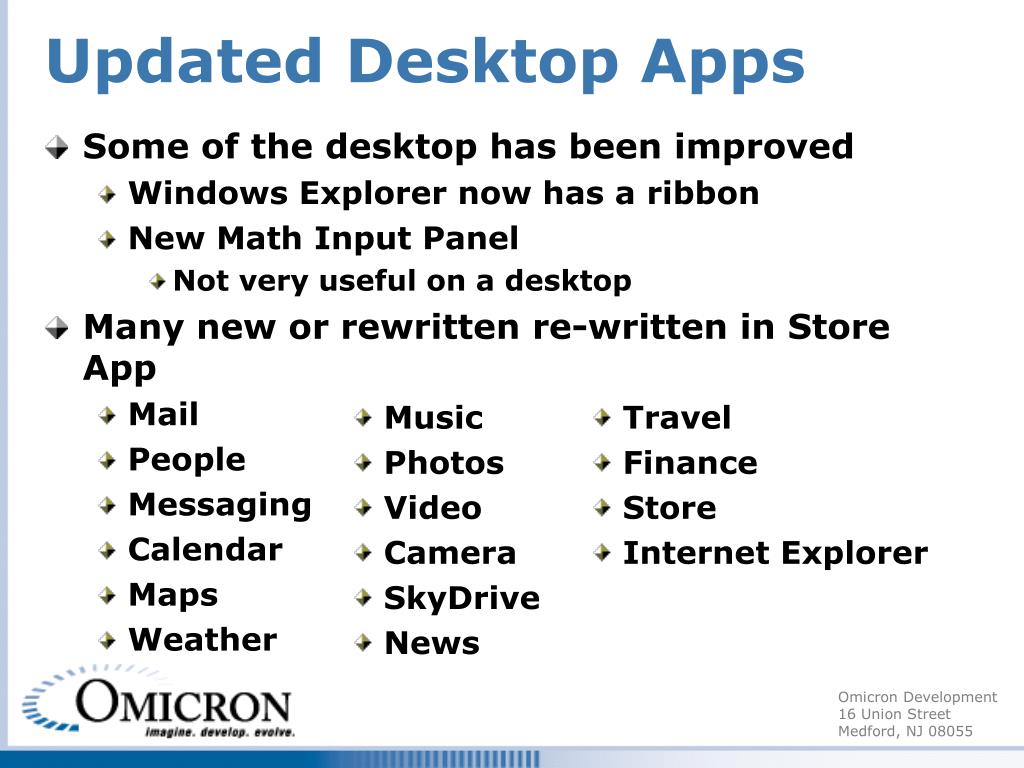 Updated Desktop Apps

Some of the desktop has been improved

Windows Explorer now has a ribbon

New Math Input Panel

Not very useful on a desktop

Many new or rewritten re-written in Store App

Mail

People

Messaging

Calendar

Maps

Weather

Music

Photos

Video

Camera

SkyDrive

News

Travel

Finance

Store

Internet Explorer

OMICRON
imagine. develop. evolve.

Omicron Development
16 Union Street
Medford, NJ 08055